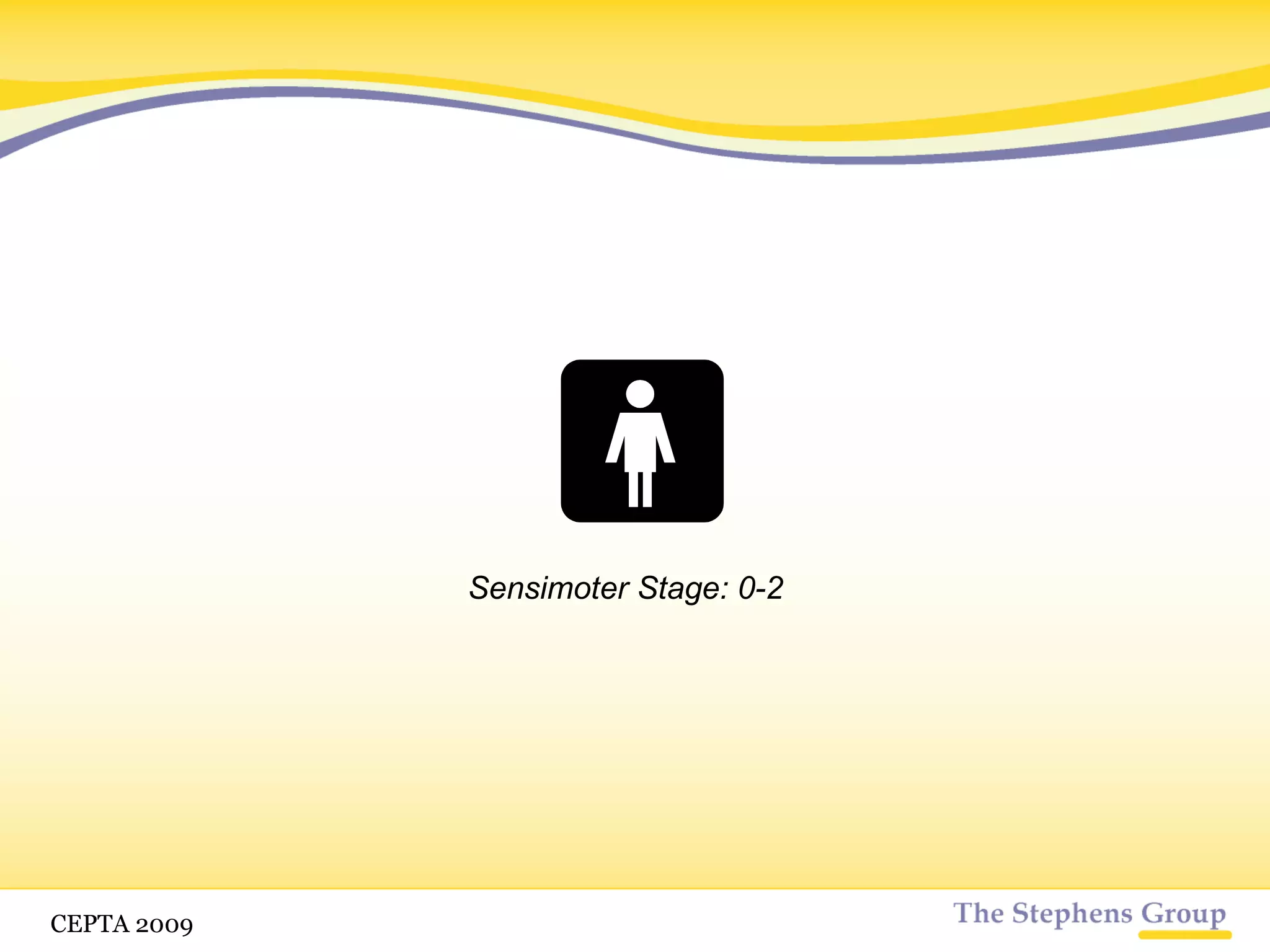 Sensimoter Stage: 0-2

CEPTA 2009

The Stephens Group